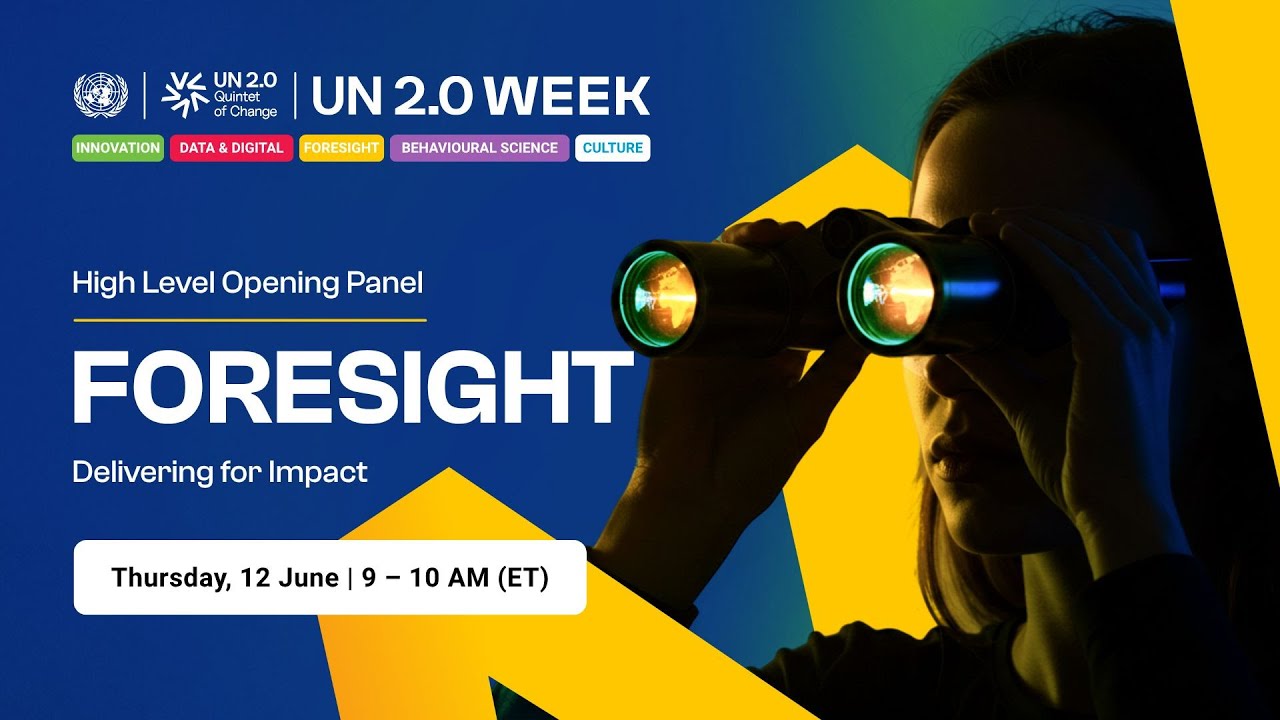 UN 2.0 Quintet of Change | UN 2.0 WEEK

INNOVATION DATA & DIGITAL FORESIGHT BEHAVIOURAL SCIENCE CULTURE

High Level Opening Panel

FORESIGHT

Delivering for Impact

Thursday, 12 June | 9 – 10 AM (ET)